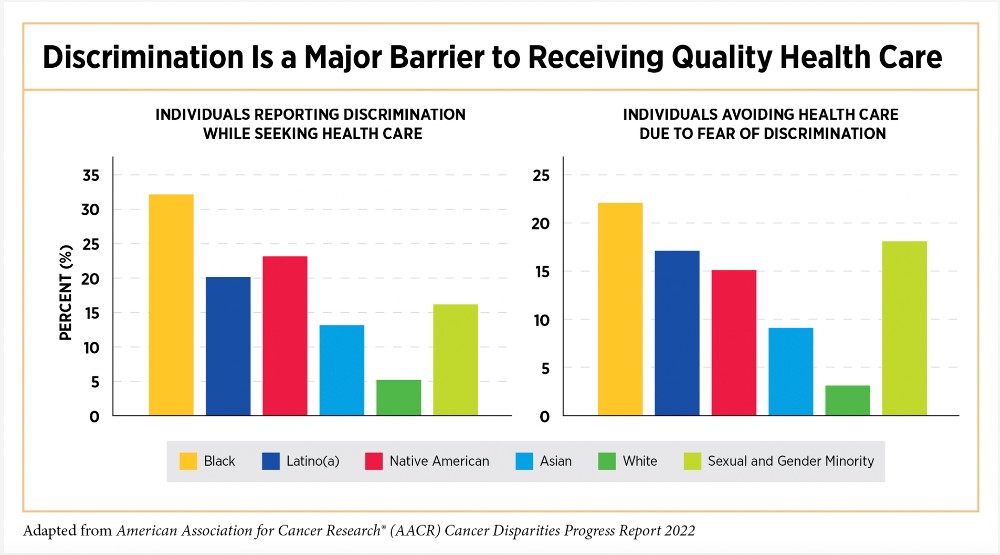 Discrimination Is a Major Barrier to Receiving Quality Health Care

INDIVIDUALS REPORTING DISCRIMINATION WHILE SEEKING HEALTH CARE

PERCENT (%)

35
30
25
20
15
10
5
0

INDIVIDUALS AVOIDING HEALTH CARE DUE TO FEAR OF DISCRIMINATION

25
20
15
10
5
0

Black
Latino(a)
Native American
Asian
White
Sexual and Gender Minority

Adapted from American Association for Cancer Research® (AACR) Cancer Disparities Progress Report 2022